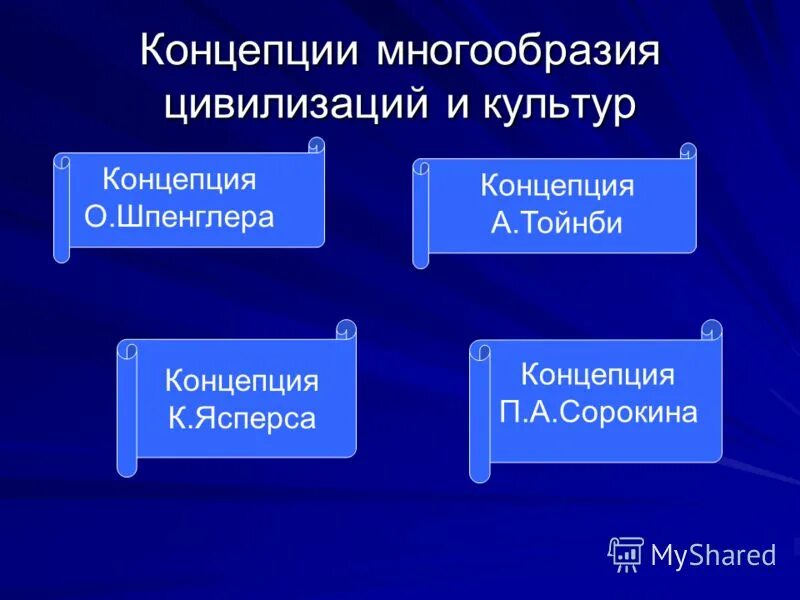 Концепции многообразия цивилизаций и культур

Концепция О.Шпенглера

Концепция А.Тойнби

Концепция К.Ясперса

Концепция П.А.Сорокина

MyShared